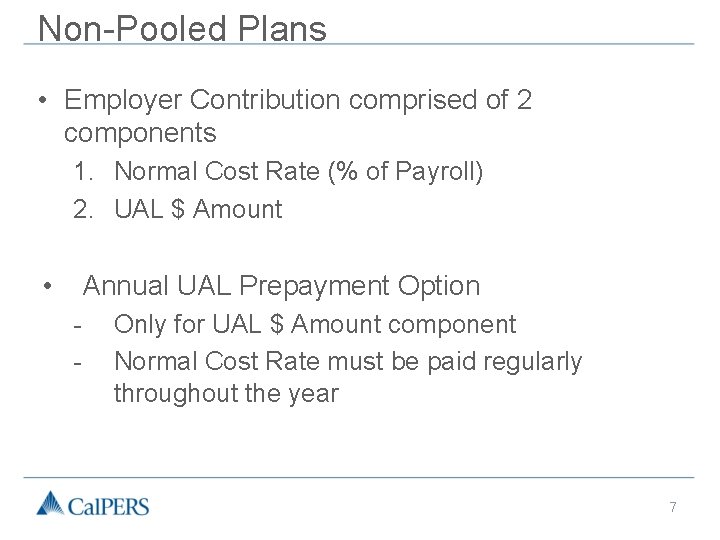 Non-Pooled Plans

• Employer Contribution comprised of 2 components
1. Normal Cost Rate (% of Payroll)
2. UAL \$ Amount

• Annual UAL Prepayment Option
- Only for UAL \$ Amount component
- Normal Cost Rate must be paid regularly throughout the year

CalPERS

7